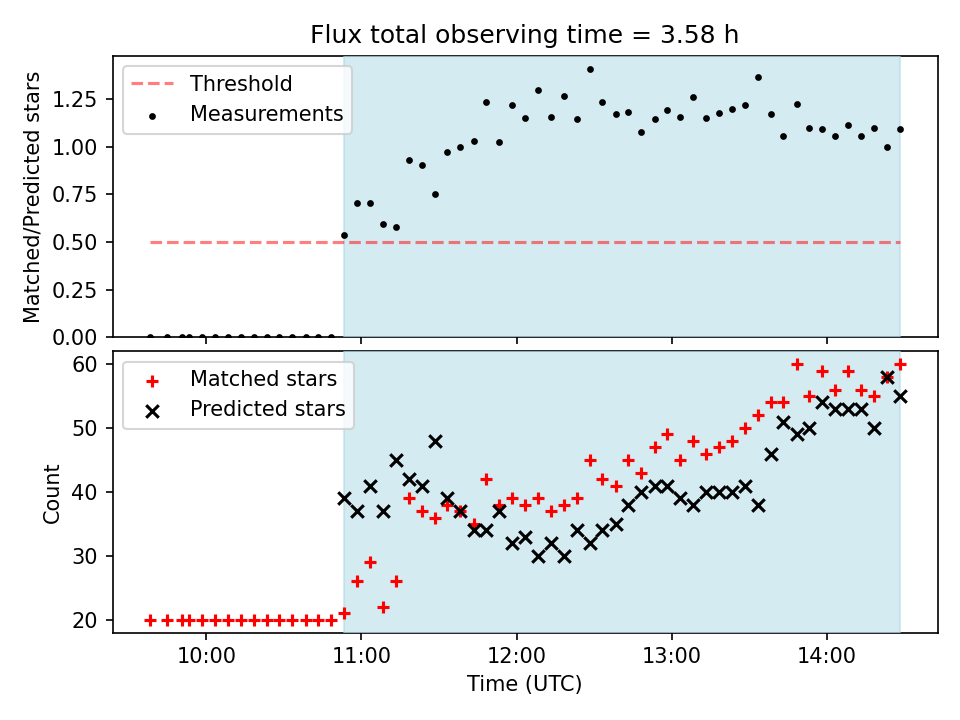 Flux total observing time = 3.58 h

Threshold
Measurements

Matched/Predicted stars

1.25
1.00
0.75
0.50
0.25
0.00

Matched stars
Predicted stars

Count

60
50
40
30
20

10:00
11:00
12:00
13:00
14:00

Time (UTC)